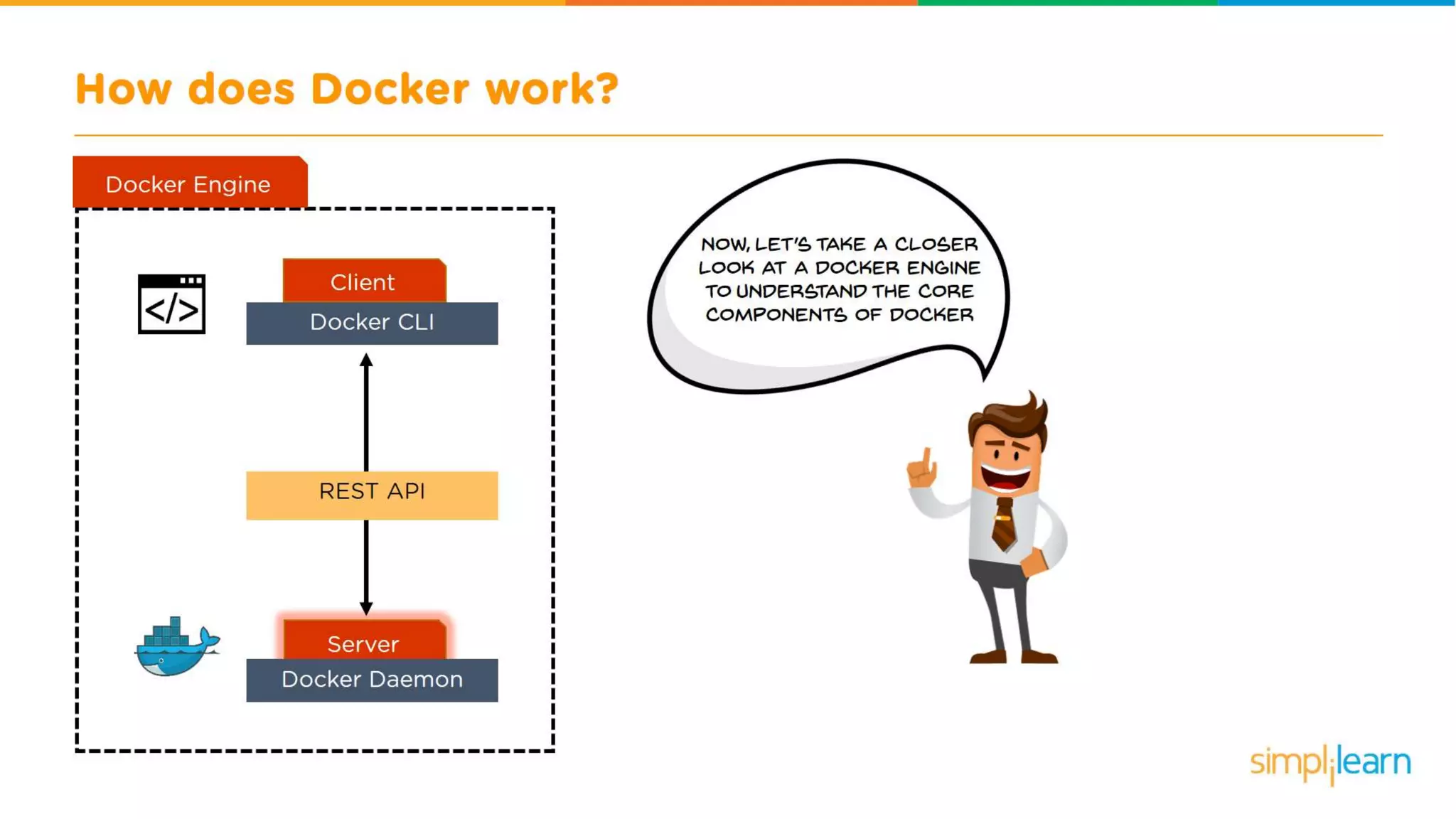 How does Docker work?

Docker Engine

</>

Client

Docker CLI

REST API

Server

Docker Daemon

NOW, LET'S TAKE A CLOSER LOOK AT A DOCKER ENGINE TO UNDERSTAND THE CORE COMPONENTS OF DOCKER

simplilearn